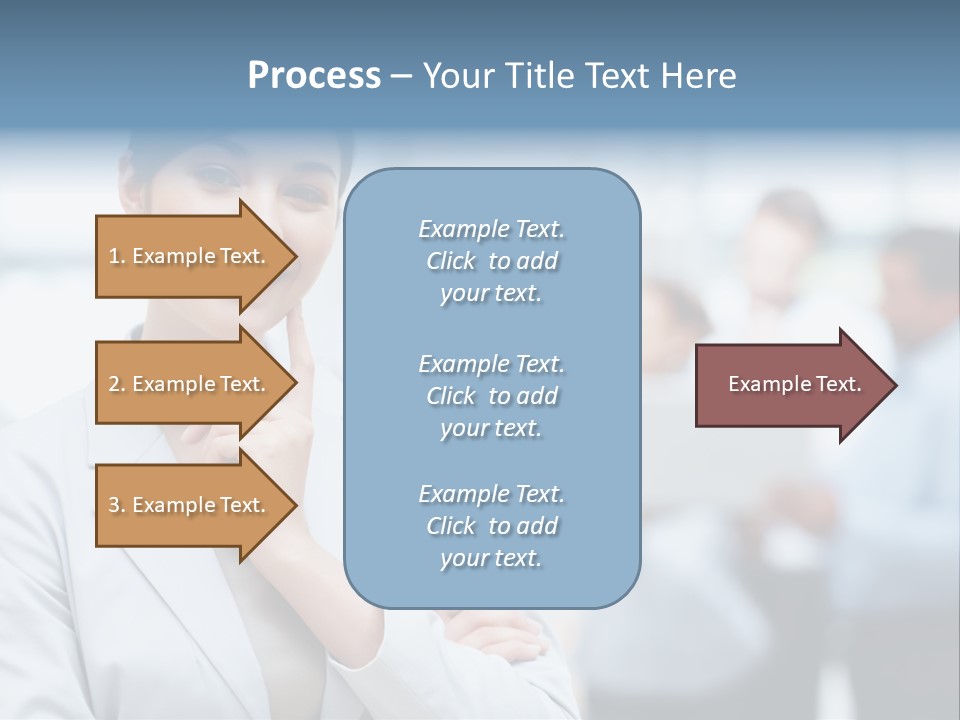 Process – Your Title Text Here

1. Example Text.

2. Example Text.

3. Example Text.

Example Text. Click to add your text.

Example Text. Click to add your text.

Example Text. Click to add your text.

Example Text.